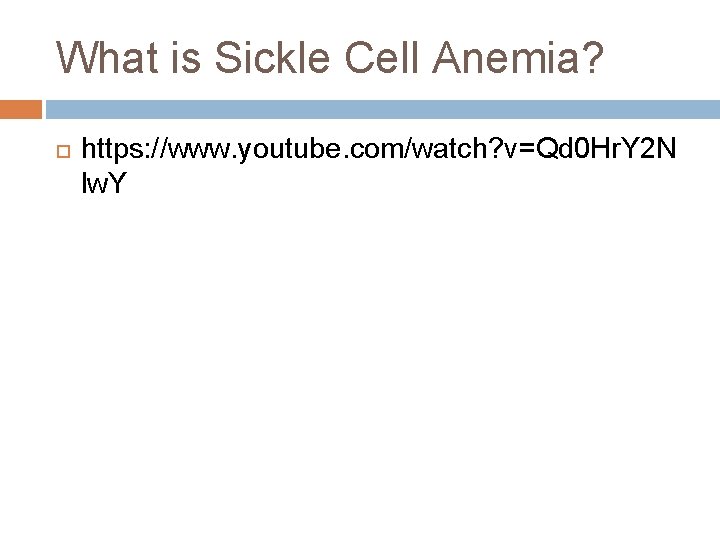 What is Sickle Cell Anemia?

https://www.youtube.com/watch?v=Qd0HrY2NlwY